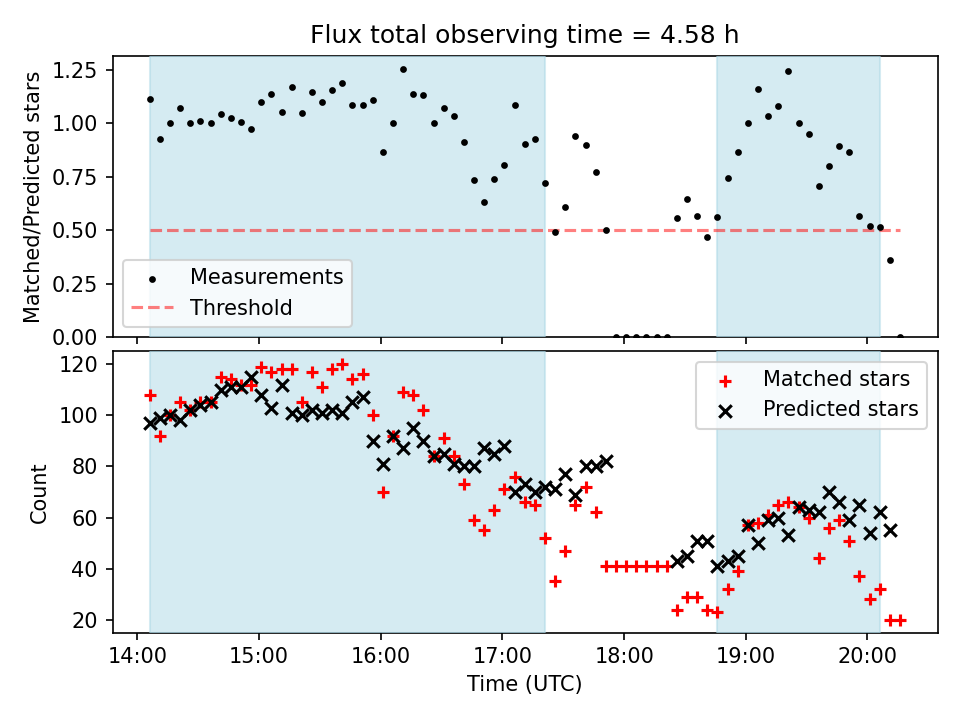 Flux total observing time = 4.58 h

Matched/Predicted stars

1.25
1.00
0.75
0.50
0.25
0.00

Measurements
Threshold

Count

120
100
80
60
40
20

Matched stars
Predicted stars

14:00 15:00 16:00 17:00 18:00 19:00 20:00

Time (UTC)